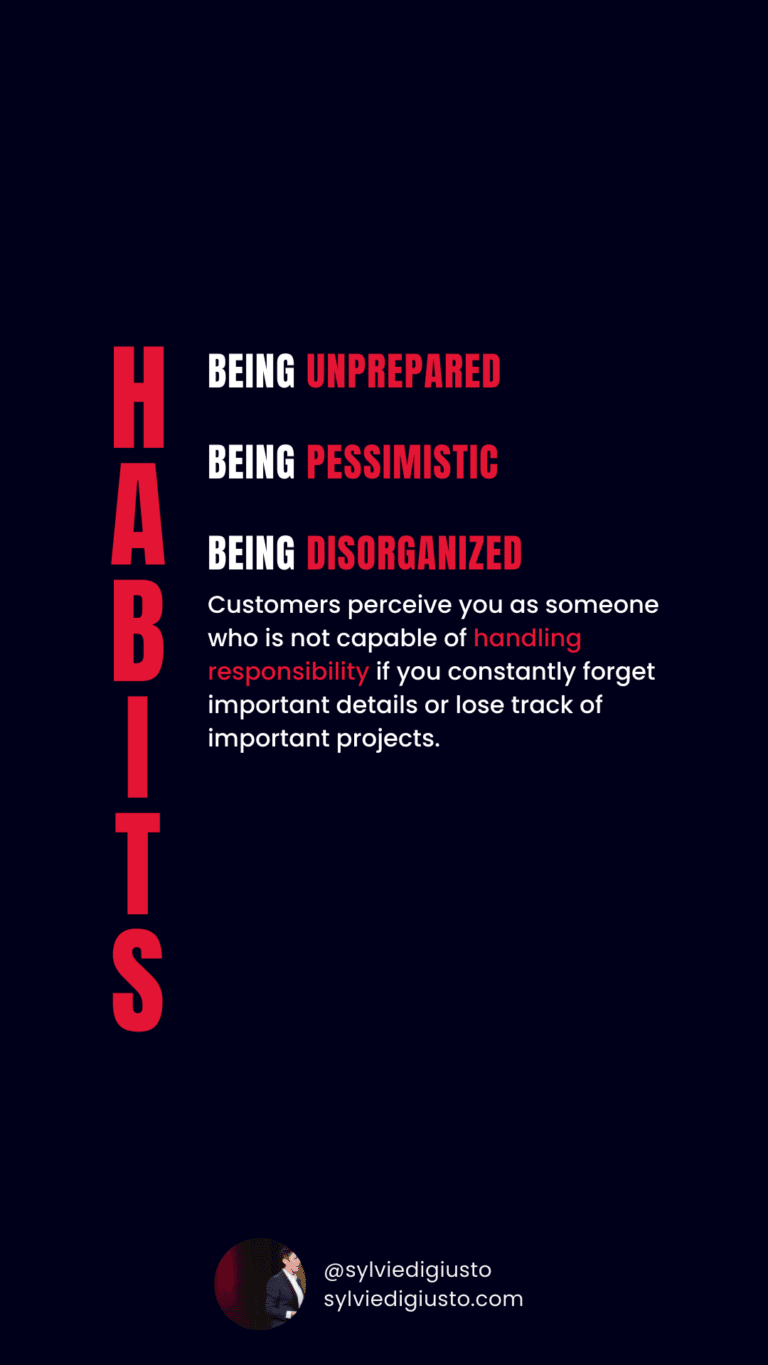 HABITS

BEING UNPREPARED

BEING PESSIMISTIC

BEING DISORGANIZED

Customers perceive you as someone who is not capable of handling responsibility if you constantly forget important details or lose track of important projects.

@sylviedigiusto
sylviedigiusto.com